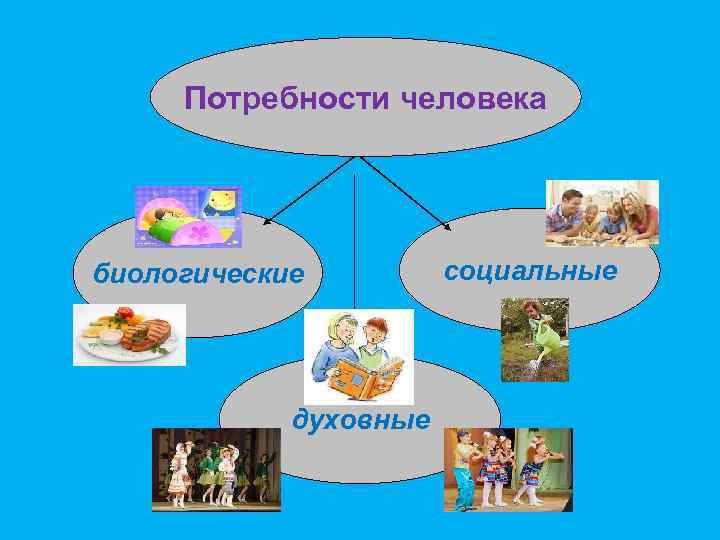 Потребности человека

биологические

социальные

духовные